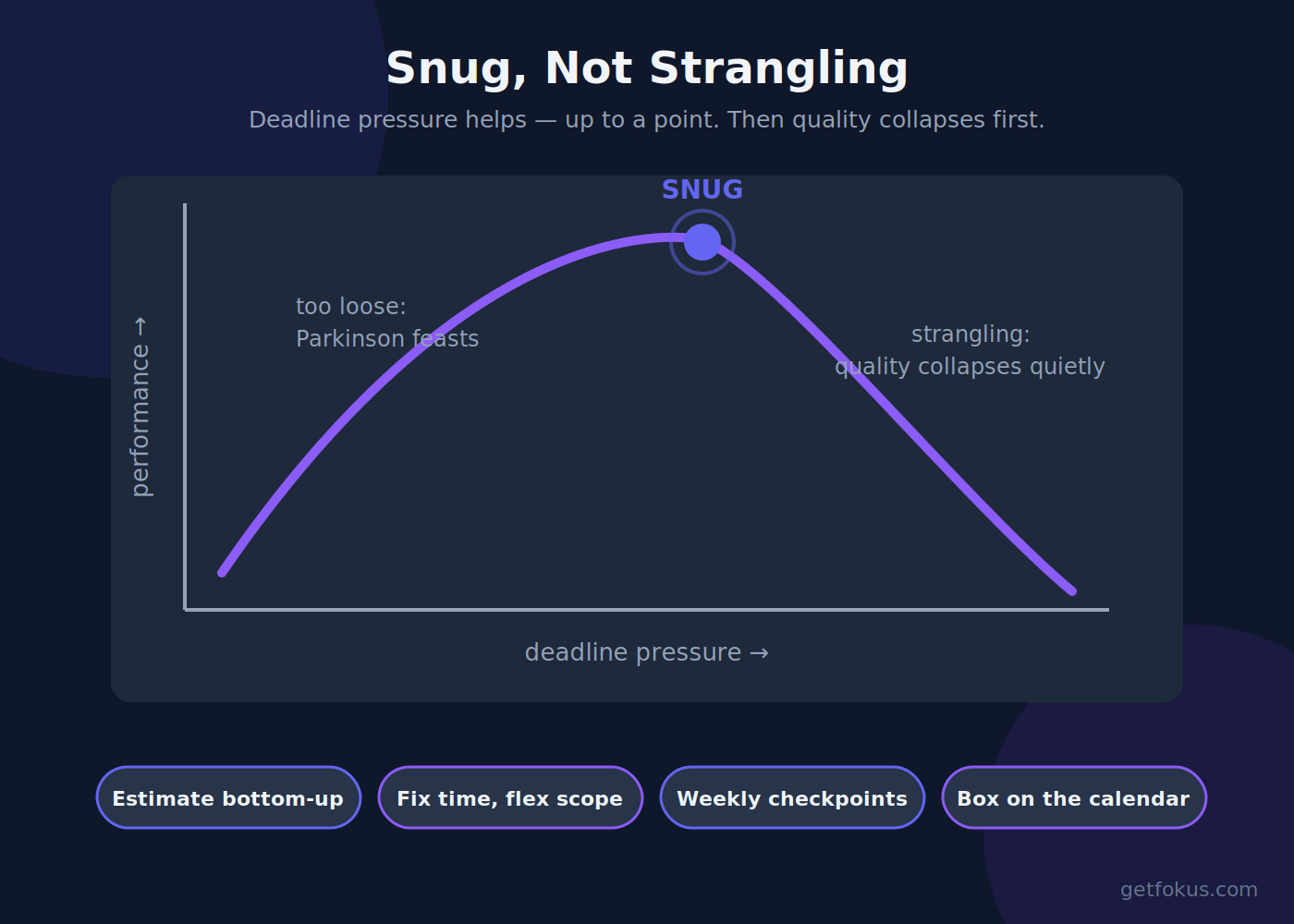 Snug, Not Strangling

Deadline pressure helps — up to a point. Then quality collapses first.

SNUG

performance →

too loose:
Parkinson feasts

strangling:
quality collapses quietly

deadline pressure →

Estimate bottom-up

Fix time, flex scope

Weekly checkpoints

Box on the calendar

getfokus.com